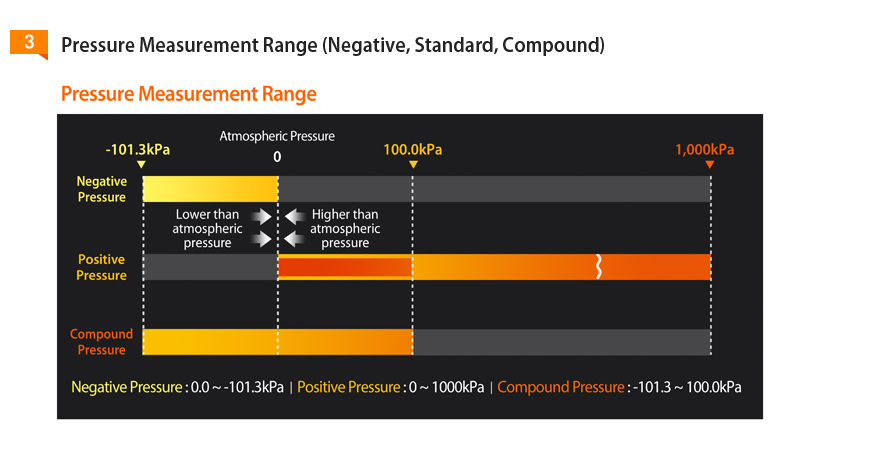 3 Pressure Measurement Range (Negative, Standard, Compound)

Pressure Measurement Range

Atmospheric Pressure

-101.3kPa

0

100.0kPa

1,000kPa

Negative Pressure

Lower than atmospheric pressure

Higher than atmospheric pressure

Positive Pressure

Compound Pressure

Negative Pressure : 0.0 ~ -101.3kPa | Positive Pressure : 0 ~ 1000kPa | Compound Pressure : -101.3 ~ 100.0kPa